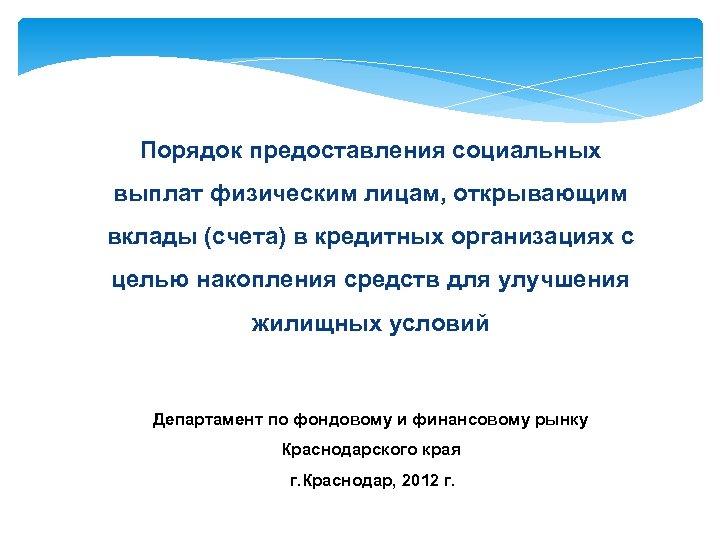 Порядок предоставления социальных выплат физическим лицам, открывающим вклады (счета) в кредитных организациях с целью накопления средств для улучшения жилищных условий

Департамент по фондовому и финансовому рынку

Краснодарского края

г.Краснодар, 2012 г.